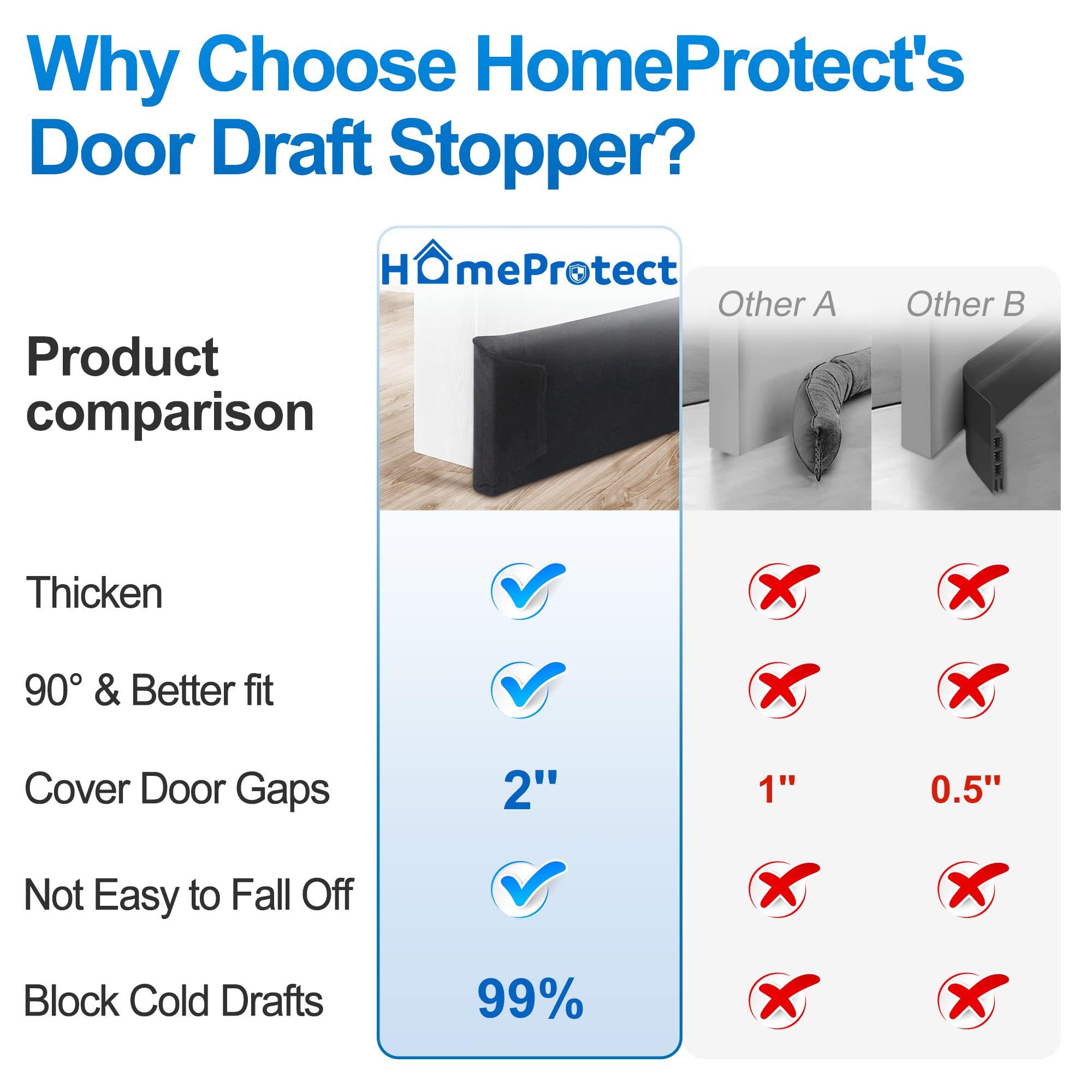 Why Choose HomeProtect's Door Draft Stopper?

| Product comparison | HomeProtect | Other A | Other B |
|---|---|---|---|
| Thicken | ✓ | ✗ | ✗ |
| 90° & Better fit | ✓ | ✗ | ✗ |
| Cover Door Gaps | 2'' | 1'' | 0.5'' |
| Not Easy to Fall Off | ✓ | ✗ | ✗ |
| Block Cold Drafts | 99% | ✗ | ✗ |